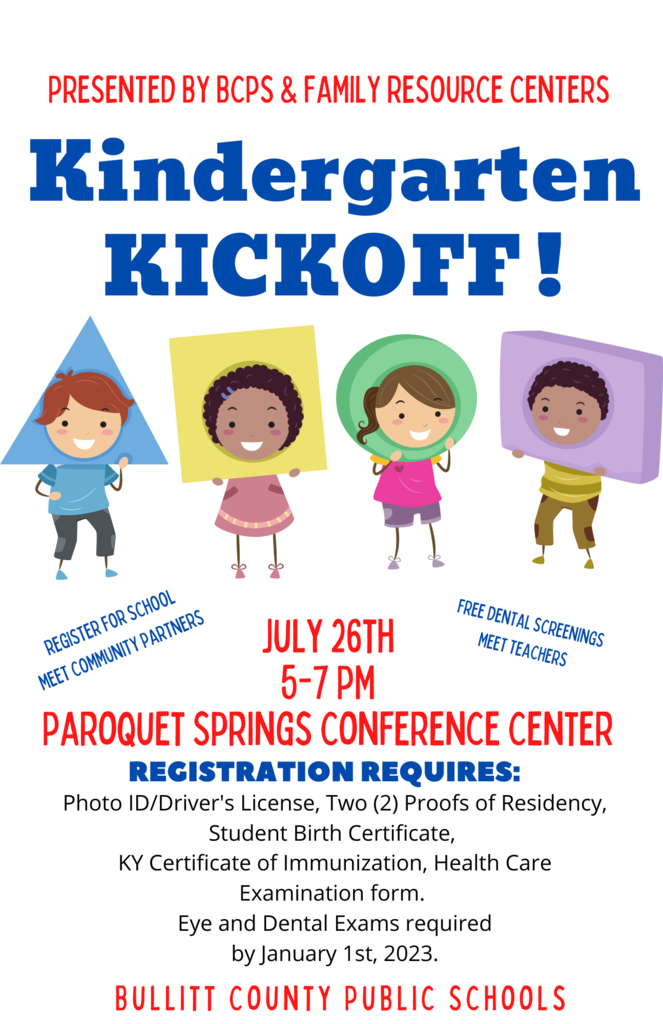 PRESENTED BY BCPS & FAMILY RESOURCE CENTERS

Kindergarten KICKOFF!

REGISTER FOR SCHOOL
MEET COMMUNITY PARTNERS

JULY 26TH
5-7 PM

FREE DENTAL SCREENINGS
MEET TEACHERS

PAROQUET SPRINGS CONFERENCE CENTER

REGISTRATION REQUIRES:
Photo ID/Driver's License, Two (2) Proofs of Residency, Student Birth Certificate, KY Certificate of Immunization, Health Care Examination form.
Eye and Dental Exams required by January 1st, 2023.

BULLITT COUNTY PUBLIC SCHOOLS